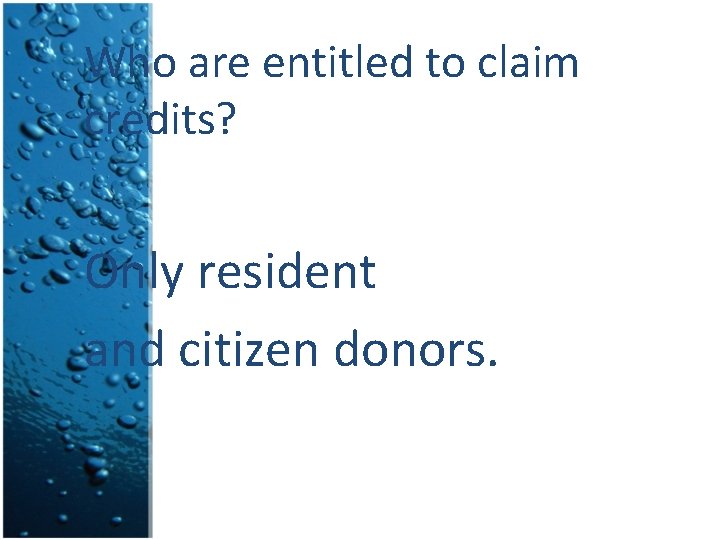 Who are entitled to claim credits?

Only resident

and citizen donors.